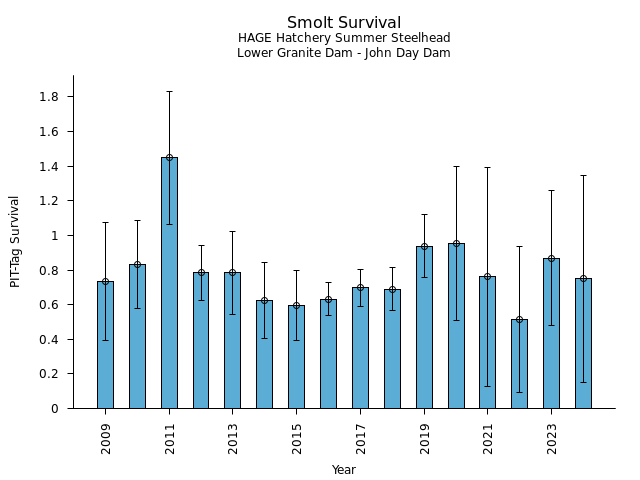 Smolt Survival
HAGE Hatchery Summer Steelhead
Lower Granite Dam - John Day Dam

PIT-Tag Survival

1.8
1.6
1.4
1.2
1
0.8
0.6
0.4
0.2
0

2009
2011
2013
2015
2017
2019
2021
2023

Year